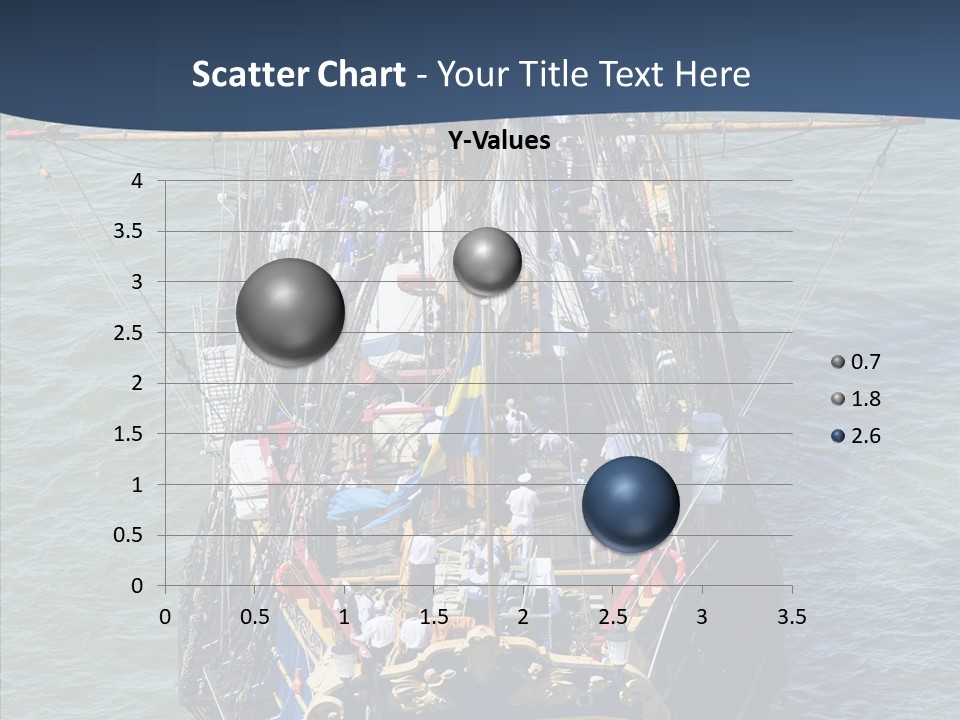 Scatter Chart - Your Title Text Here

Y-Values

4
3.5
3
2.5
2
1.5
1
0.5
0

0 0.5 1 1.5 2 2.5 3 3.5

0.7
1.8
2.6